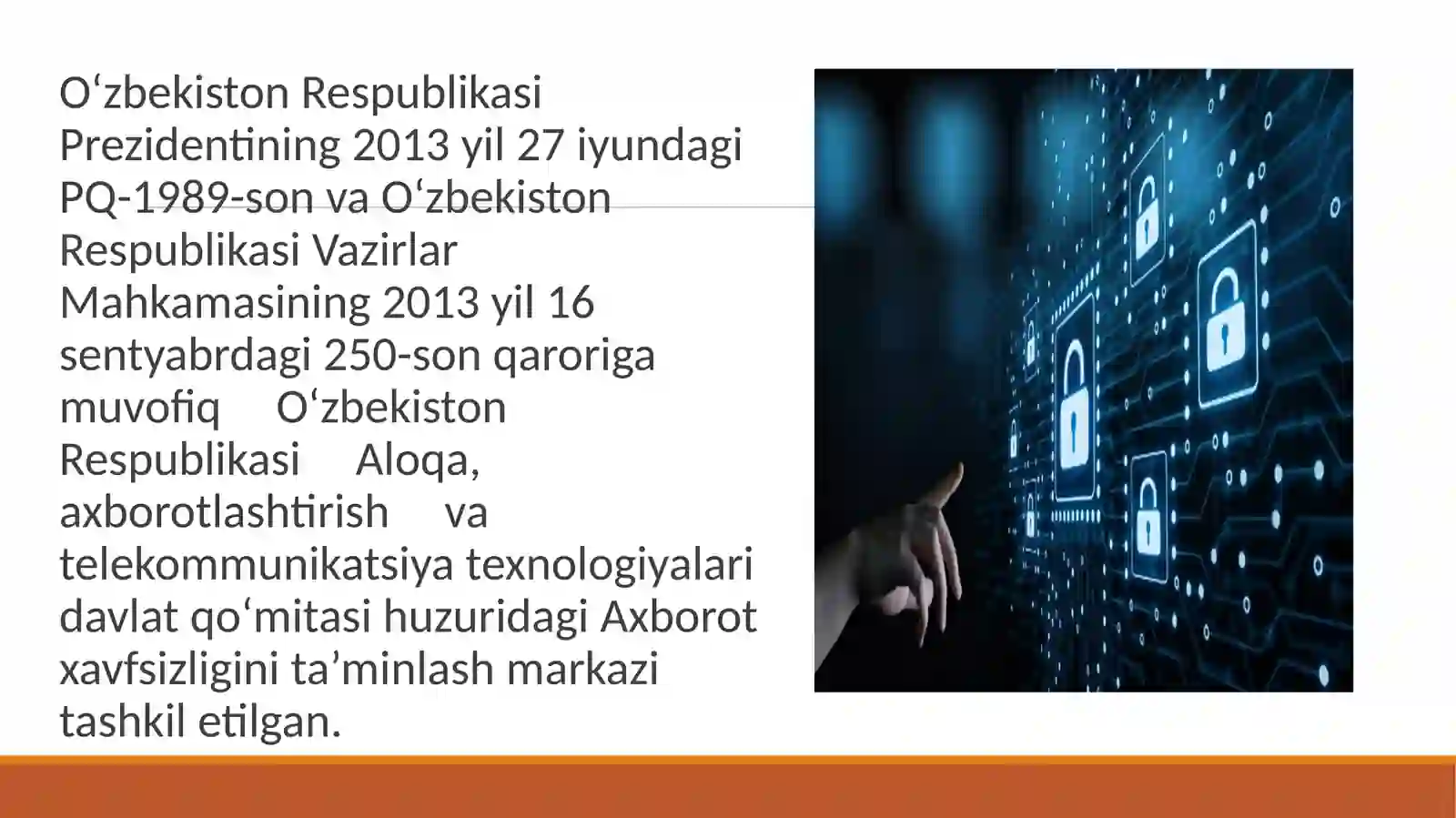 O‘zbekiston Respublikasi Prezidentining 2013 yil 27 iyundagi PQ-1989-son va O‘zbekiston Respublikasi Vazirlar Mahkamasining 2013 yil 16 sentyabrdagi 250-son qaroriga muvofiq O‘zbekiston Respublikasi Aloqa, axborotlashtirish va telekommunikatsiya texnologiyalari davlat qo‘mitasi huzuridagi Axborot xavfsizligini ta’minlash markazi tashkil etilgan.